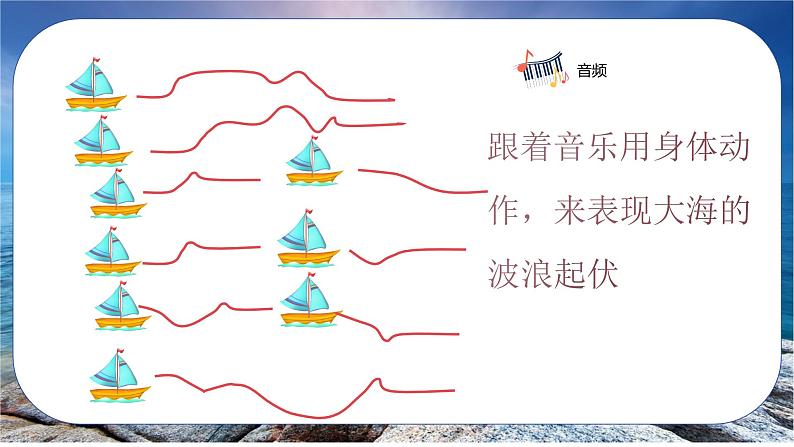 音频

跟着音乐用身体动作，来表现大海的波浪起伏